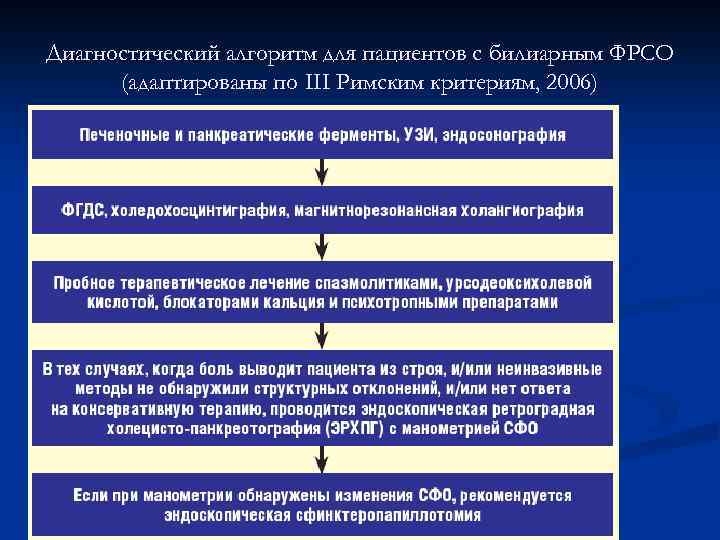 Диагностический алгоритм для пациентов с билиарным ФРСО (адаптированы по III Римским критериям, 2006)

Печеночные и панкреатические ферменты, УЗИ, эндосонография

ФГДС, холедохосцинтиграфия, магнитнорезонансная холангиография

Пробное терапевтическое лечение спазмолитиками, урсодеоксихолевой кислотой, блокаторами кальция и психотропными препаратами

В тех случаях, когда боль выводит пациента из строя, и/или неинвазивные методы не обнаружили структурных отклонений, и/или нет ответа на консервативную терапию, проводится эндоскопическая ретроградная холецисто-панкреотография (ЭРХПГ) с манометрией СФО

Если при манометрии обнаружены изменения СФО, рекомендуется эндоскопическая сфинктеропапиллотомия